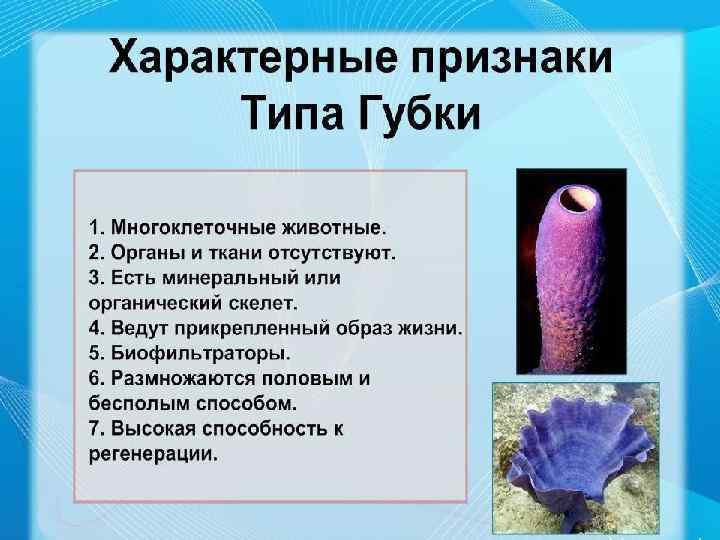 Характерные признаки Типа Губки

1. Многоклеточные животные.
2. Органы и ткани отсутствуют.
3. Есть минеральный или органический скелет.
4. Ведут прикрепленный образ жизни.
5. Биофильтраторы.
6. Размножаются половым и бесполым способом.
7. Высокая способность к регенерации.